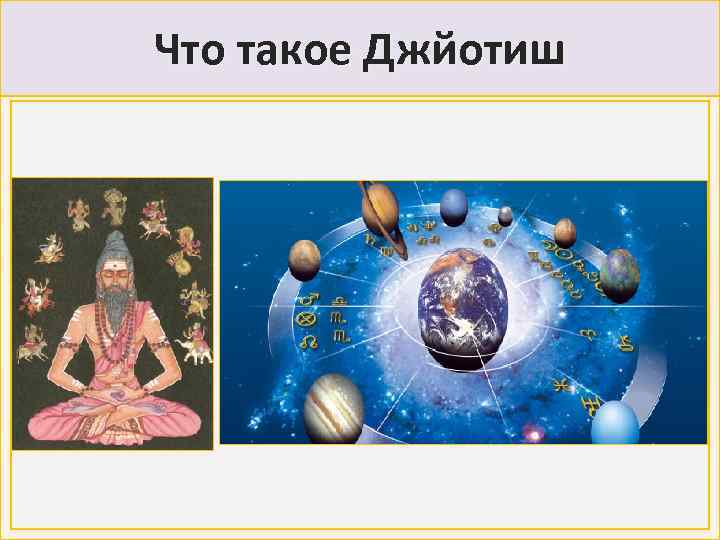 Что такое Джйотиш